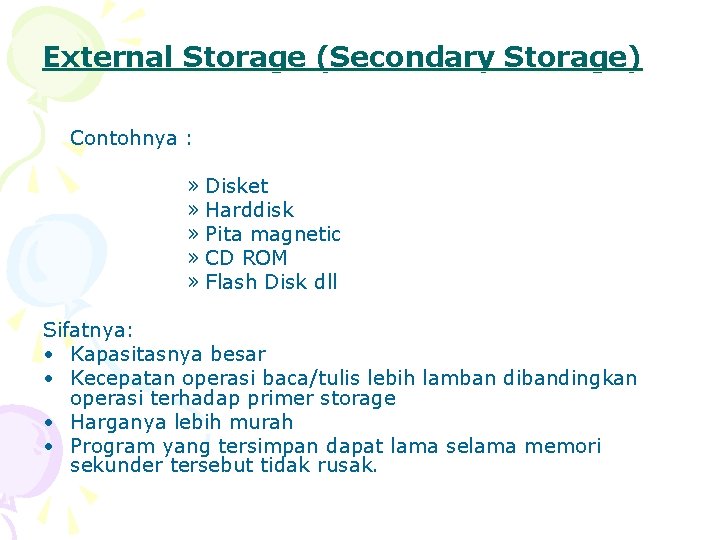 External Storage (Secondary Storage)

Contohnya :

» Disket
» Harddisk
» Pita magnetic
» CD ROM
» Flash Disk dll

Sifatnya:
• Kapasitasnya besar
• Kecepatan operasi baca/tulis lebih lamban dibandingkan operasi terhadap primer storage
• Harganya lebih murah
• Program yang tersimpan dapat lama selama memori sekunder tersebut tidak rusak.